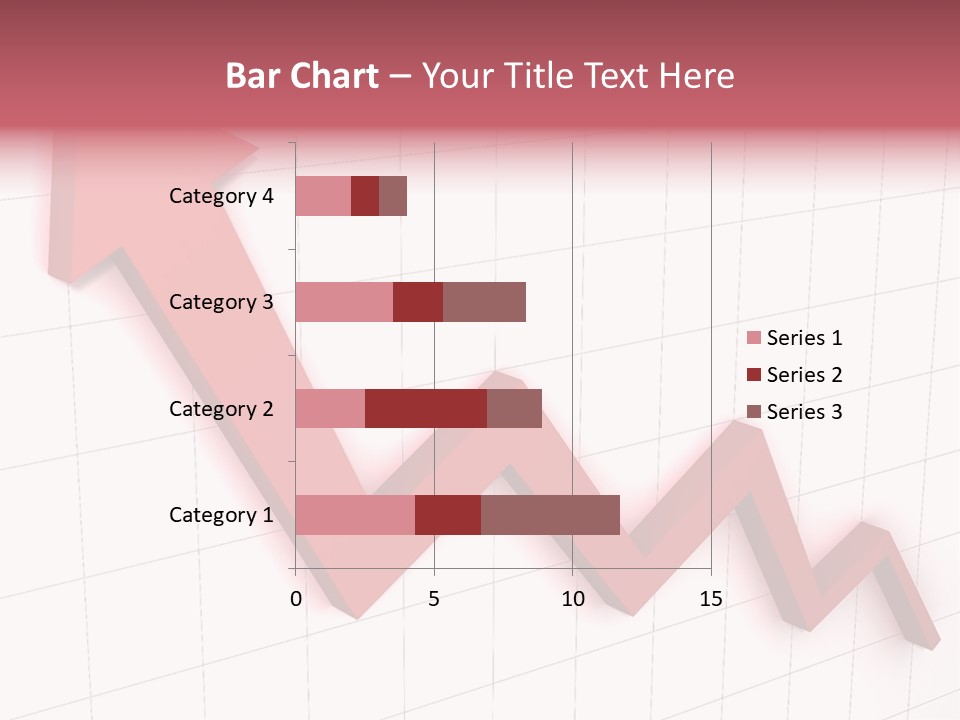 Bar Chart – Your Title Text Here

Category 4
Category 3
Category 2
Category 1

0
5
10
15

Series 1
Series 2
Series 3